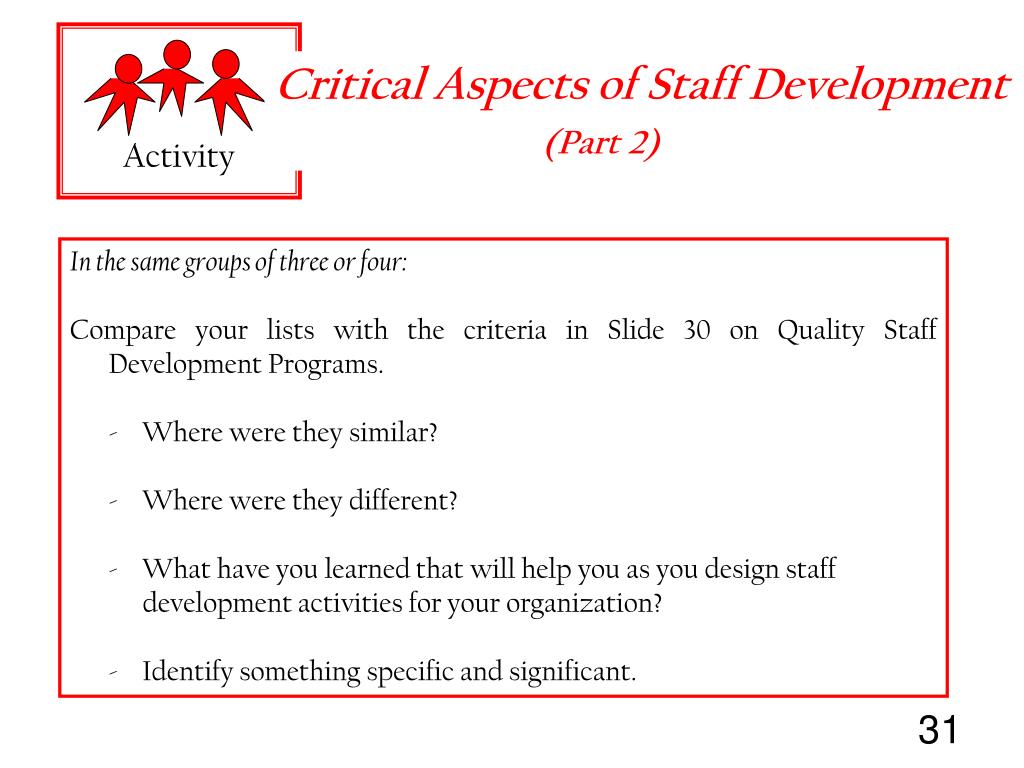 Activity

Critical Aspects of Staff Development

(Part 2)

In the same groups of three or four:

Compare your lists with the criteria in Slide 30 on Quality Staff Development Programs.

- Where were they similar?

- Where were they different?

- What have you learned that will help you as you design staff development activities for your organization?

- Identify something specific and significant.

31